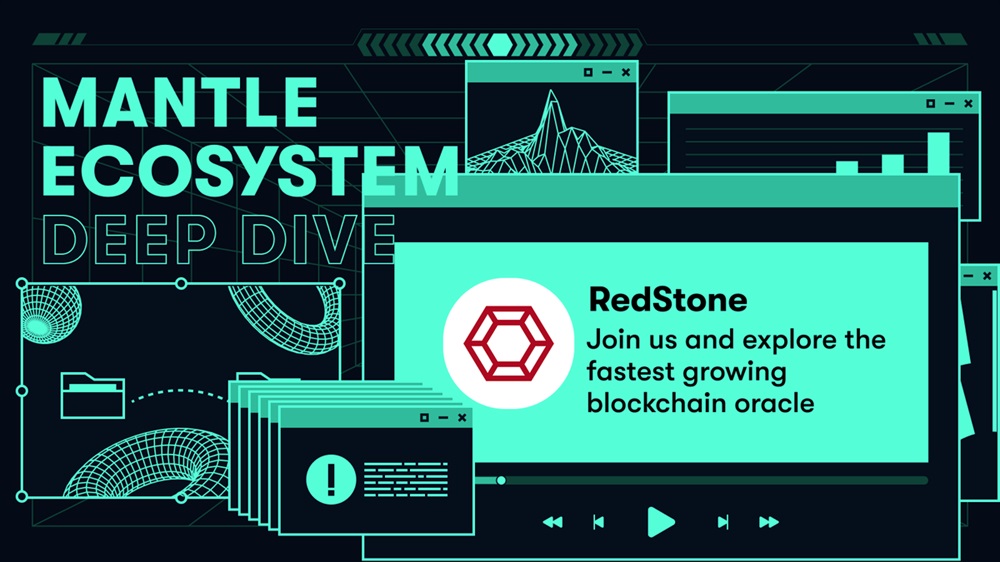 MANTLE ECOSYSTEM DEEP DIVE

RedStone
Join us and explore the fastest growing blockchain oracle